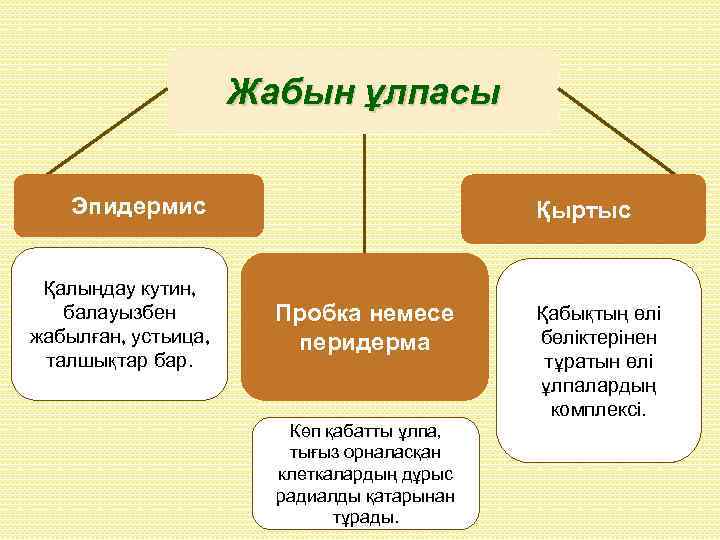 Жабын ұлпасы

Эпидермис

Қалыңдау кутин, балауызбен жабылған, устьица, талшықтар бар.

Пробка немесе перидерма

Көп қабатты ұлпа, тығыз орналасқан клеткалардың дұрыс радиалды қатарынан тұрады.

Қыртыс

Қабықтың өлі бөліктерінен тұратын өлі ұлпалардың комплексі.